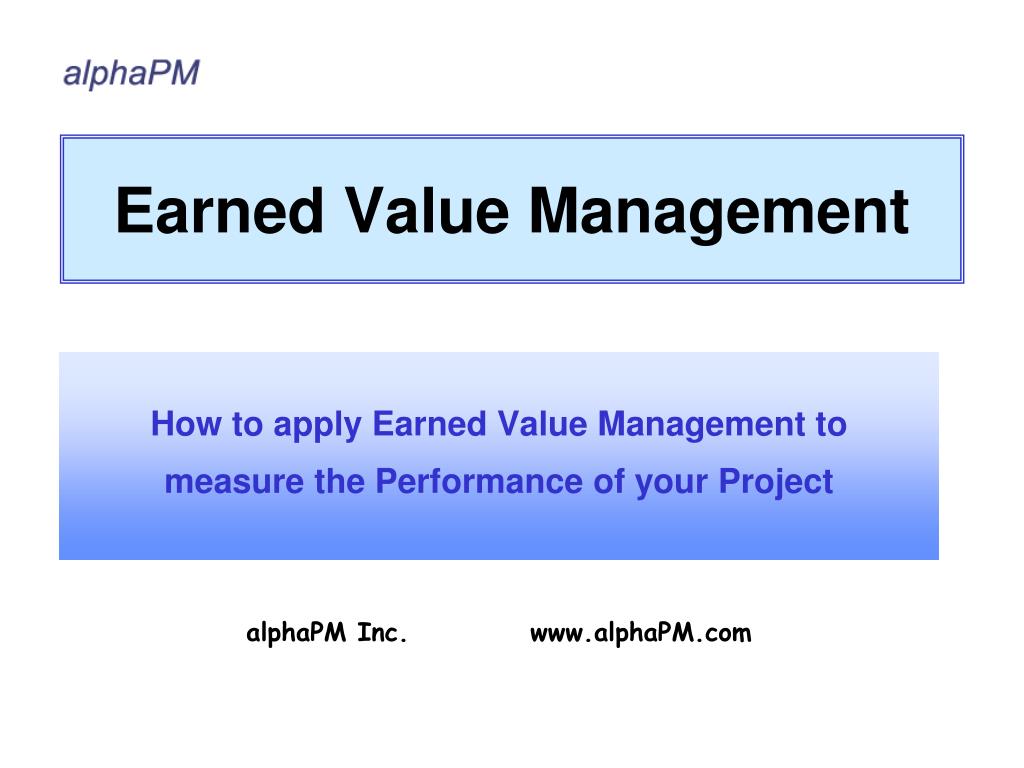 alphaPM

Earned Value Management

How to apply Earned Value Management to measure the Performance of your Project

alphaPM Inc. www.alphaPM.com